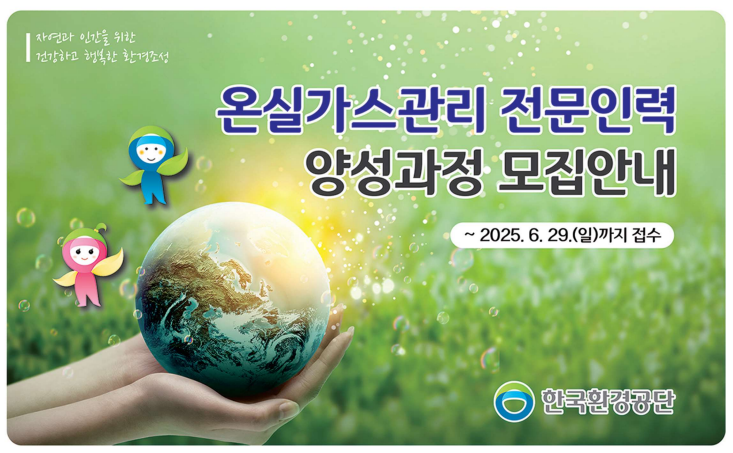 자연과 인간을 위한
건강하고 행복한 환경조성

온실가스관리 전문인력
양성과정 모집안내

~ 2025. 6. 29.(일)까지 접수

한국환경공단